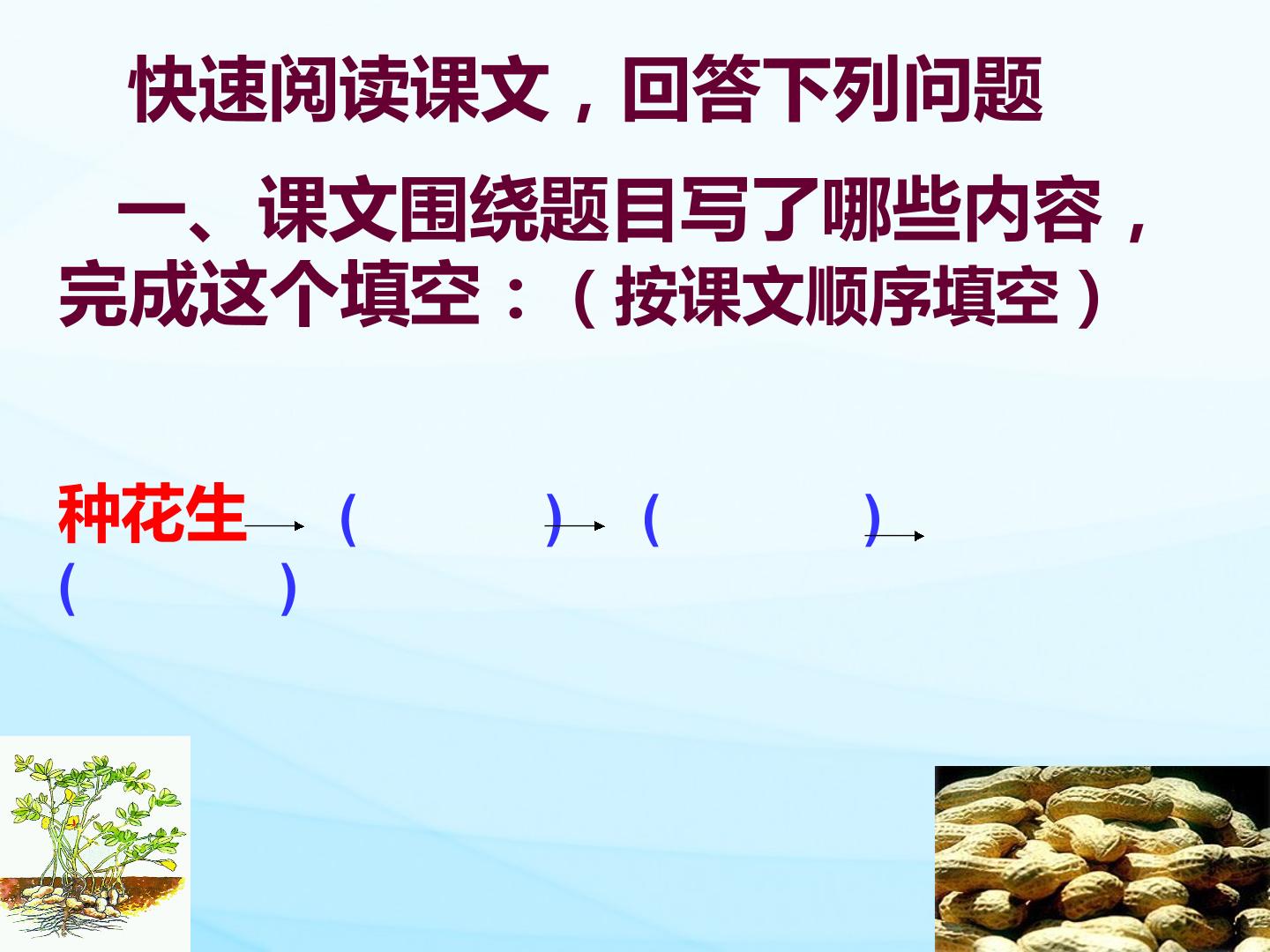 快速阅读课文，回答下列问题

一、课文围绕题目写了哪些内容，完成这个填空：（按课文顺序填空）

种花生→（ ）→（ ）→（ ）